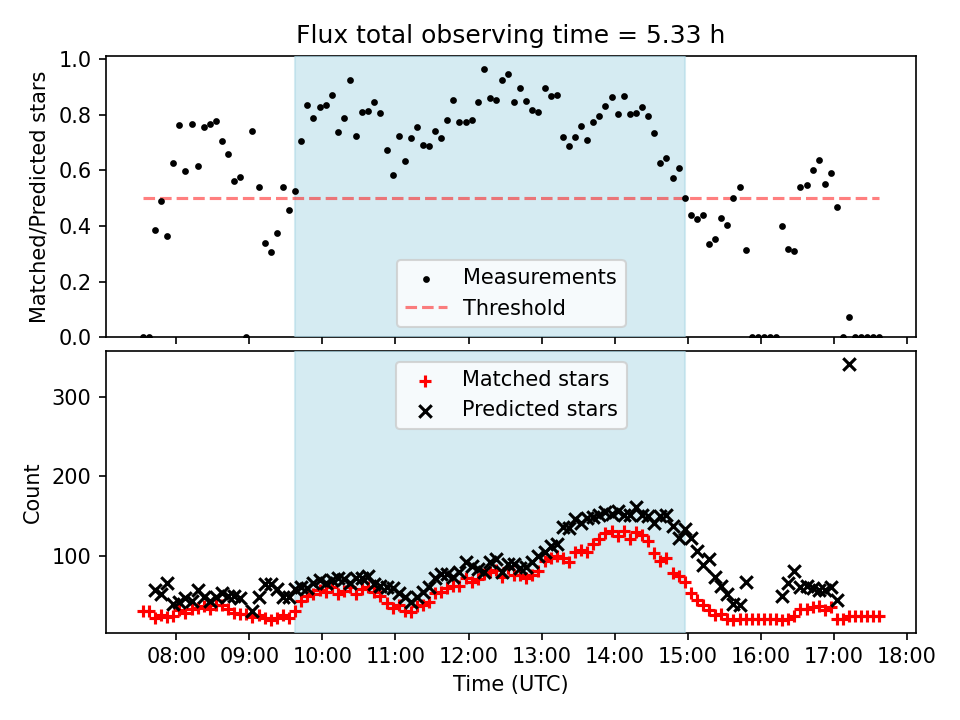 Flux total observing time = 5.33 h

Matched/Predicted stars

1.0
0.8
0.6
0.4
0.2
0.0

Measurements
Threshold

Count

300
200
100

Matched stars
Predicted stars

08:00 09:00 10:00 11:00 12:00 13:00 14:00 15:00 16:00 17:00 18:00

Time (UTC)